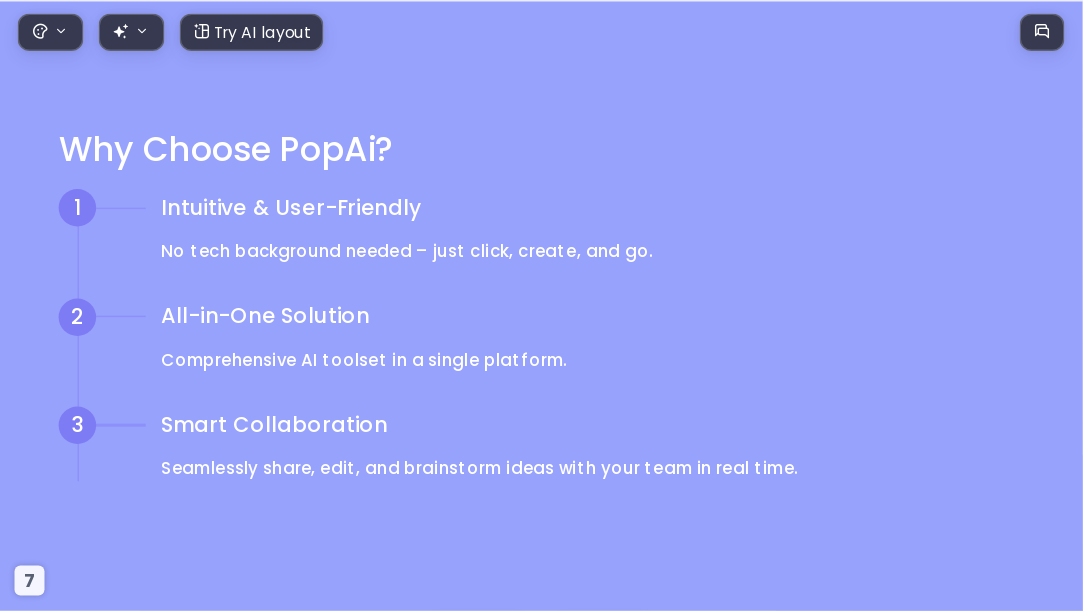 Try AI layout

Why Choose PopAi?

1
Intuitive & User-Friendly

No tech background needed – just click, create, and go.

2
All-in-One Solution

Comprehensive AI toolset in a single platform.

3
Smart Collaboration

Seamlessly share, edit, and brainstorm ideas with your team in real time.

7